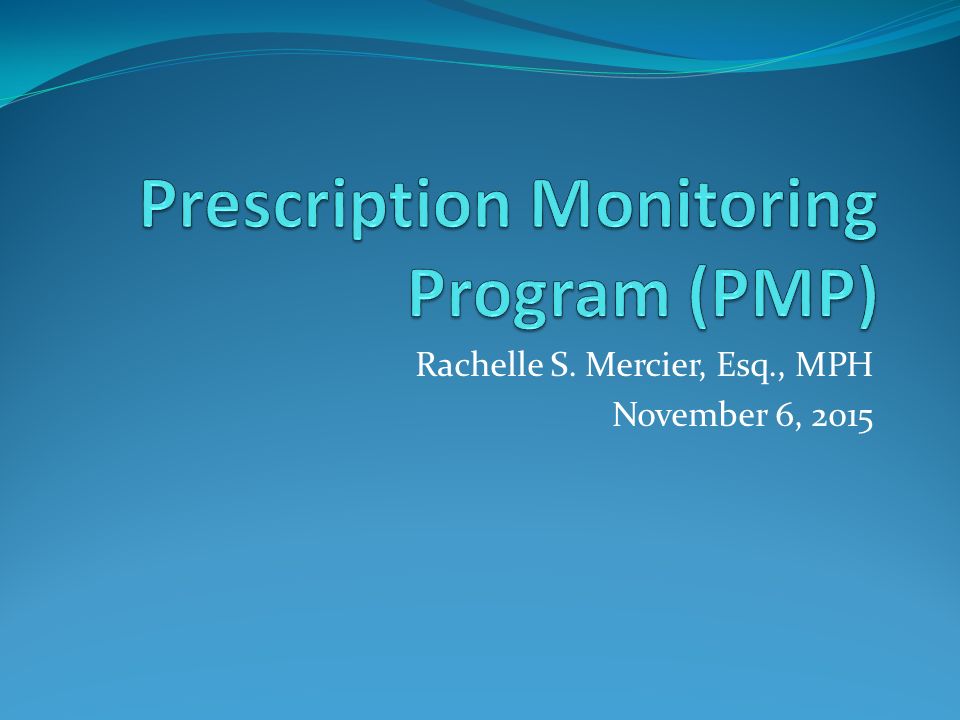 Prescription Monitoring Program (PMP)

Rachelle S. Mercier, Esq., MPH
November 6, 2015